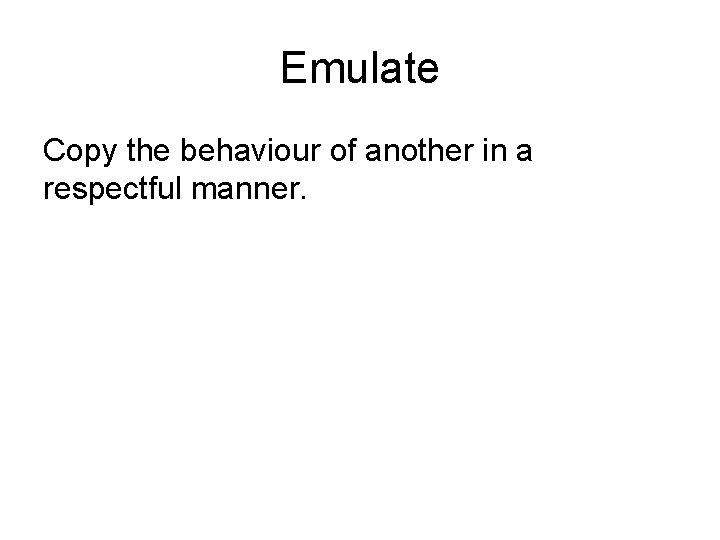 Emulate

Copy the behaviour of another in a respectful manner.